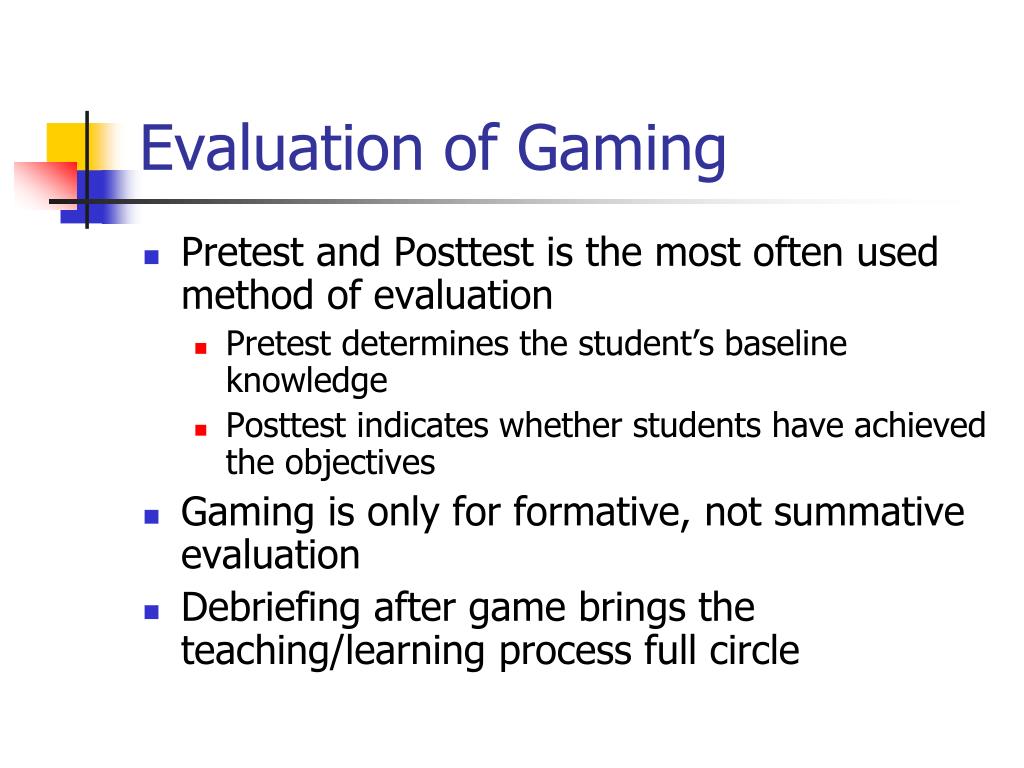 Evaluation of Gaming

- Pretest and Posttest is the most often used method of evaluation
  - Pretest determines the student’s baseline knowledge
  - Posttest indicates whether students have achieved the objectives
- Gaming is only for formative, not summative evaluation
- Debriefing after game brings the teaching/learning process full circle